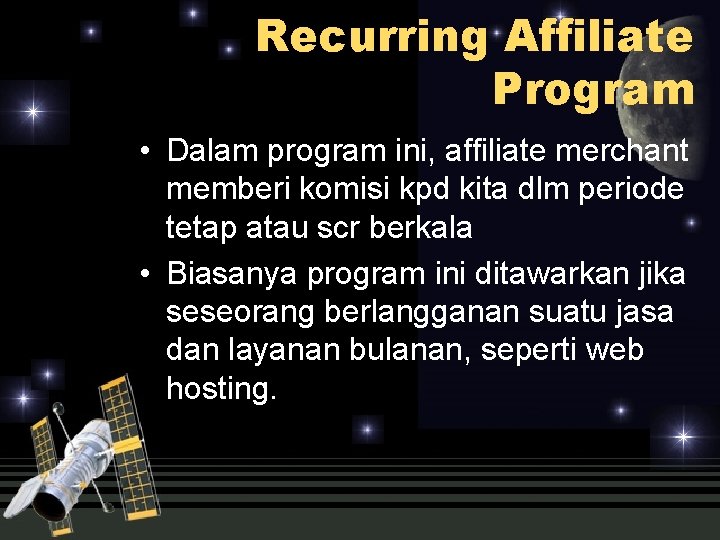 Recurring Affiliate Program

• Dalam program ini, affiliate merchant memberi komisi kpd kita dlm periode tetap atau scr berkala

• Biasanya program ini ditawarkan jika seseorang berlangganan suatu jasa dan layanan bulanan, seperti web hosting.